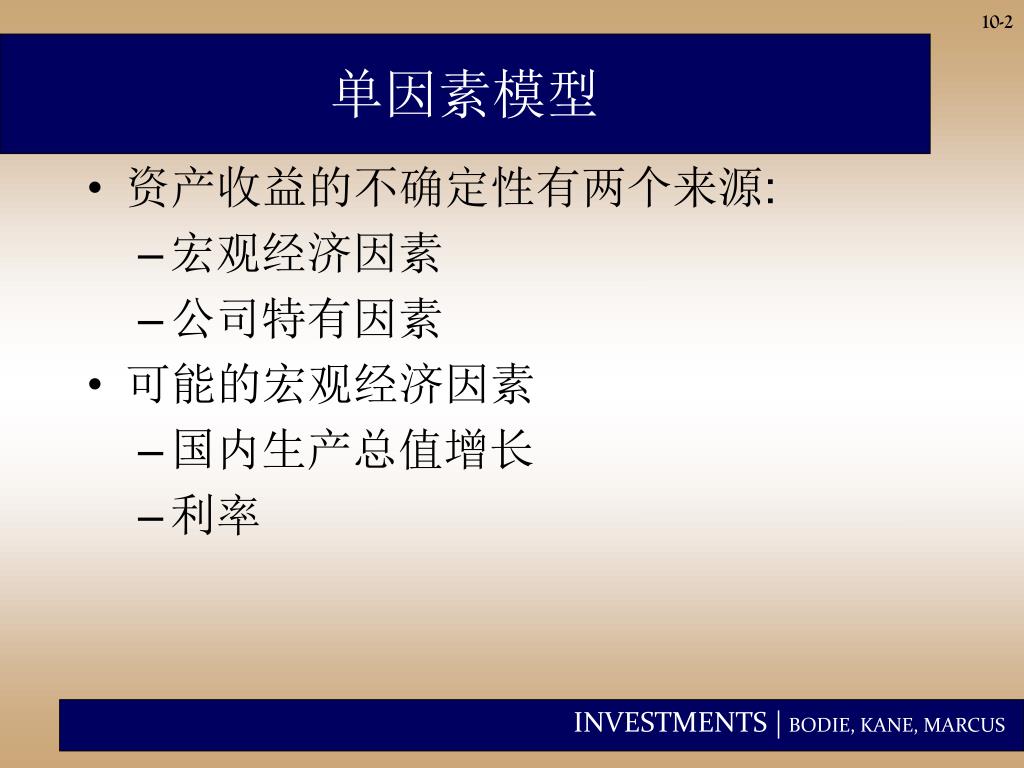 10-2

单因素模型

• 资产收益的不确定性有两个来源:
– 宏观经济因素
– 公司特有因素
• 可能的宏观经济因素
– 国内生产总值增长
– 利率

INVESTMENTS | BODIE, KANE, MARCUS